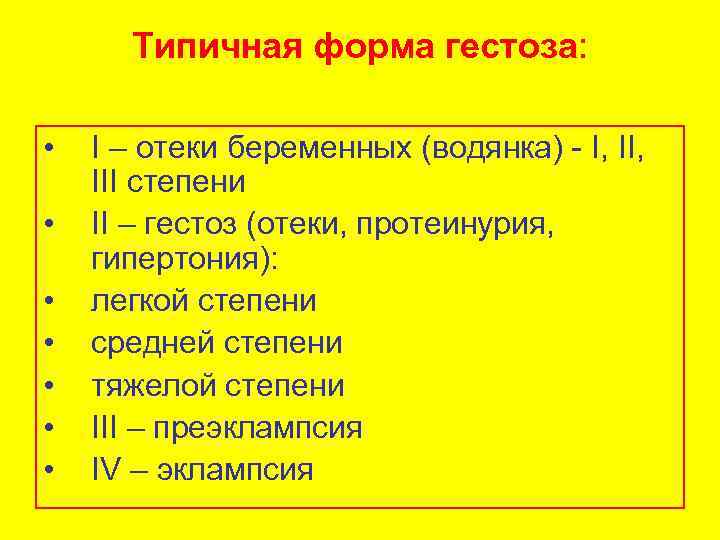 Типичная форма гестоза:

• I – отеки беременных (водянка) - I, II, III степени
• II – гестоз (отеки, протеинурия, гипертония):
• легкой степени
• средней степени
• тяжелой степени
• III – преэклампсия
• IV – эклампсия